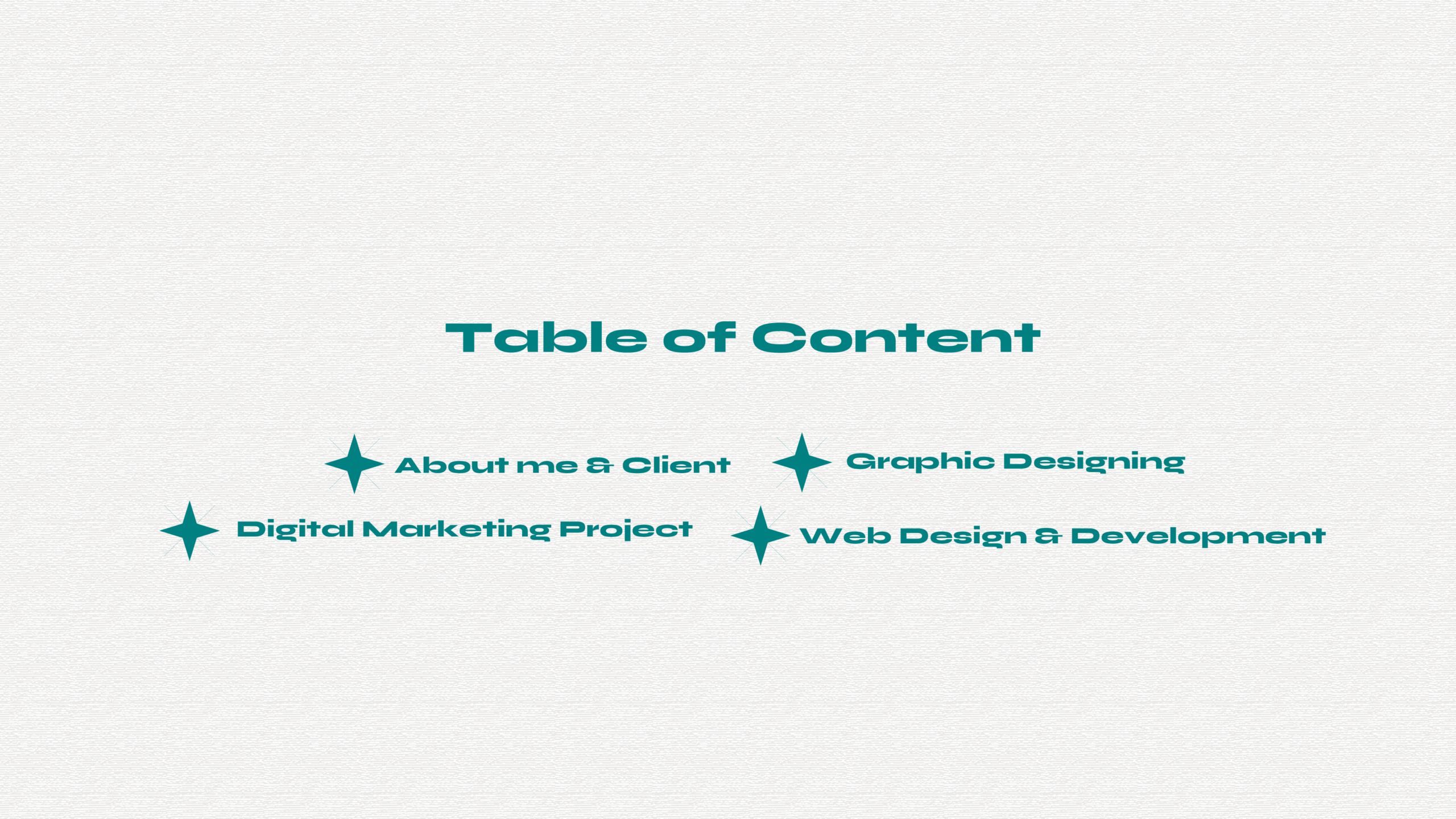 Table of Content

About me & Client

Graphic Designing

Digital Marketing Project

Web Design & Development